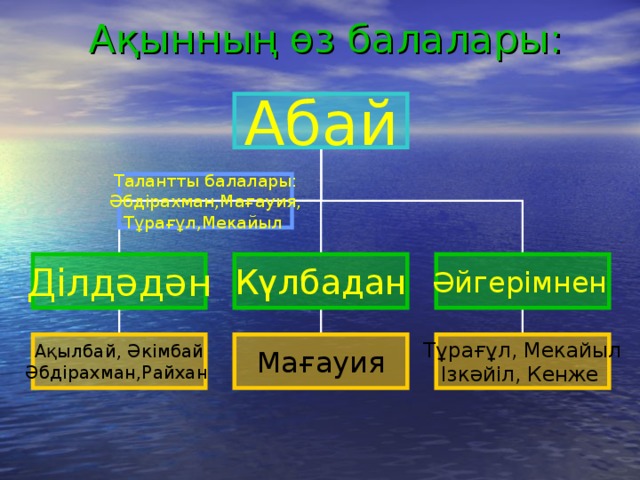 Ақынның өз балалары:

Абай

Талантты балалары: Әбдірахман,Мағауия, Тұрағұл,Мекайыл

Ділдәдән

Күлбадан

Әйгерімнен

Ақылбай, Әкімбай Әбдірахман,Райхан

Мағауия

Тұрағұл, Мекайыл Ізкәйіл, Кенже